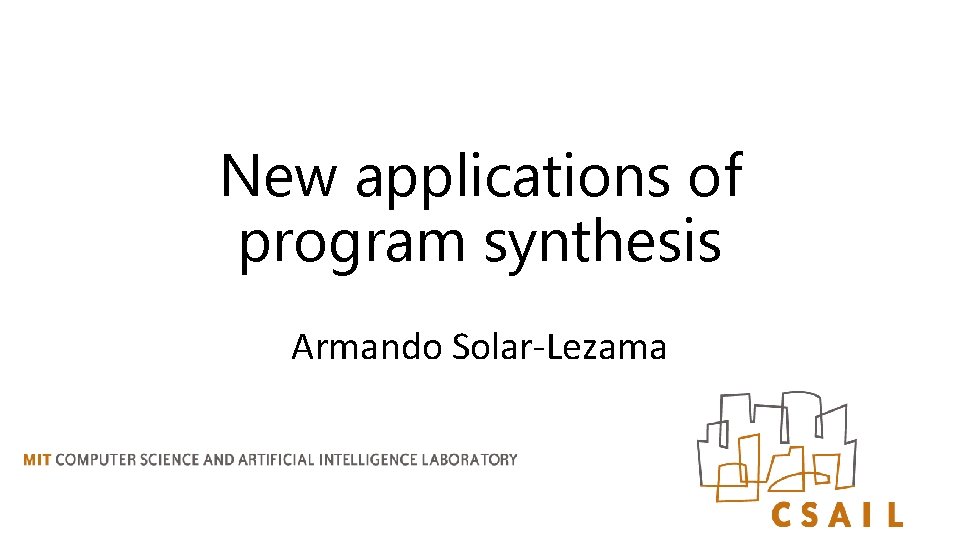 New applications of program synthesis

Armando Solar-Lezama

MIT COMPUTER SCIENCE AND ARTIFICIAL INTELLIGENCE LABORATORY

CSAIL